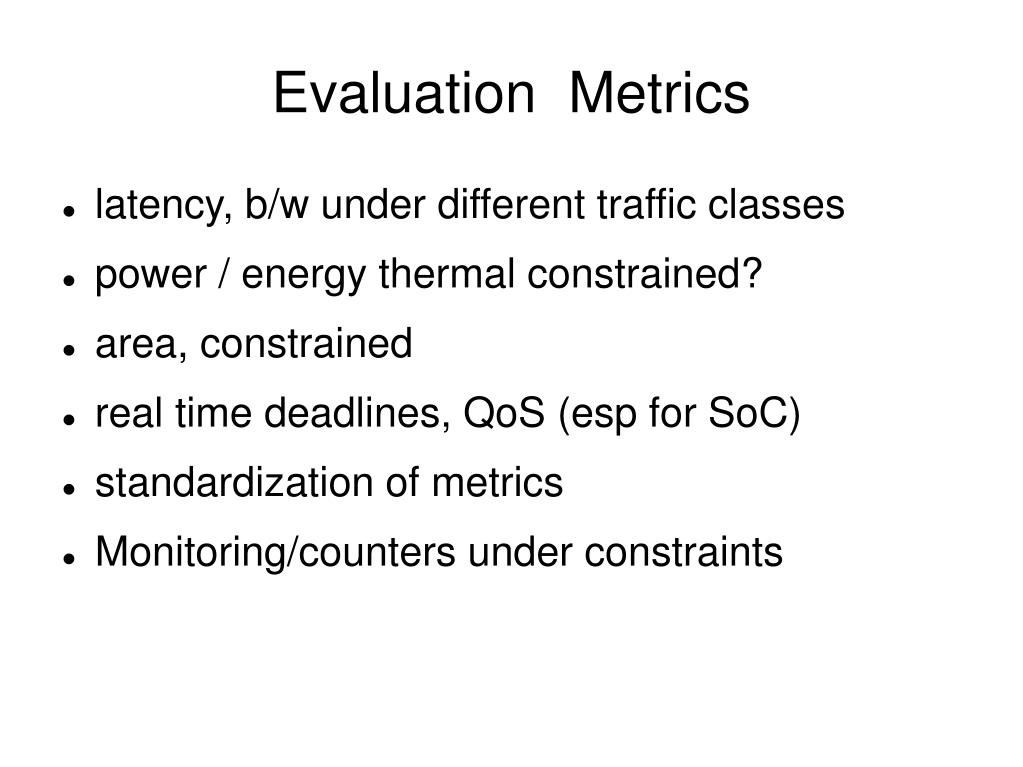 Evaluation Metrics

- latency, b/w under different traffic classes
- power / energy thermal constrained?
- area, constrained
- real time deadlines, QoS (esp for SoC)
- standardization of metrics
- Monitoring/counters under constraints